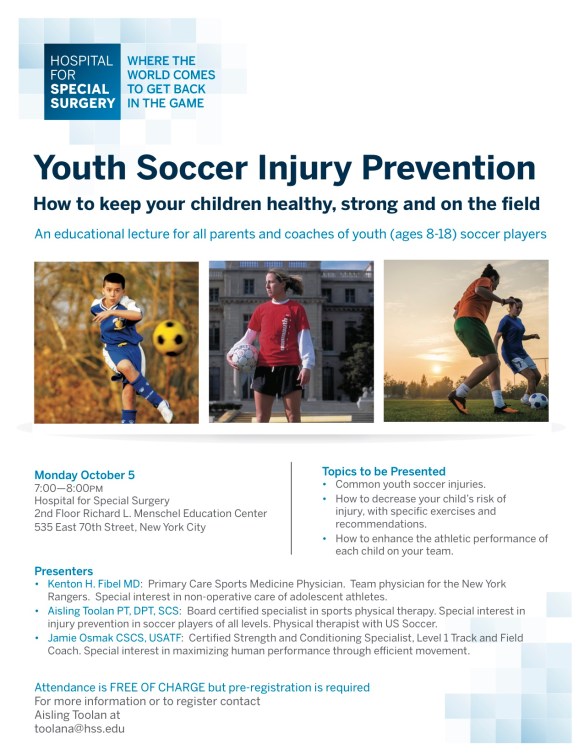 HOSPITAL FOR SPECIAL SURGERY

WHERE THE WORLD COMES TO GET BACK IN THE GAME

Youth Soccer Injury Prevention

How to keep your children healthy, strong and on the field

An educational lecture for all parents and coaches of youth (ages 8-18) soccer players

Monday October 5
7:00—8:00PM
Hospital for Special Surgery
2nd Floor Richard L. Menschel Education Center
535 East 70th Street, New York City

Topics to be Presented
• Common youth soccer injuries.
• How to decrease your child's risk of injury, with specific exercises and recommendations.
• How to enhance the athletic performance of each child on your team.

Presenters
• Kenton H. Fibel MD: Primary Care Sports Medicine Physician. Team physician for the New York Rangers. Special interest in non-operative care of adolescent athletes.
• Aisling Toolan PT, DPT, SCS: Board certified specialist in sports physical therapy. Special interest in injury prevention in soccer players of all levels. Physical therapist with US Soccer.
• Jamie Osmak CSCS, USATF: Certified Strength and Conditioning Specialist, Level 1 Track and Field Coach. Special interest in maximizing human performance through efficient movement.

Attendance is FREE OF CHARGE but pre-registration is required
For more information or to register contact
Aisling Toolan at
toolana@hss.edu